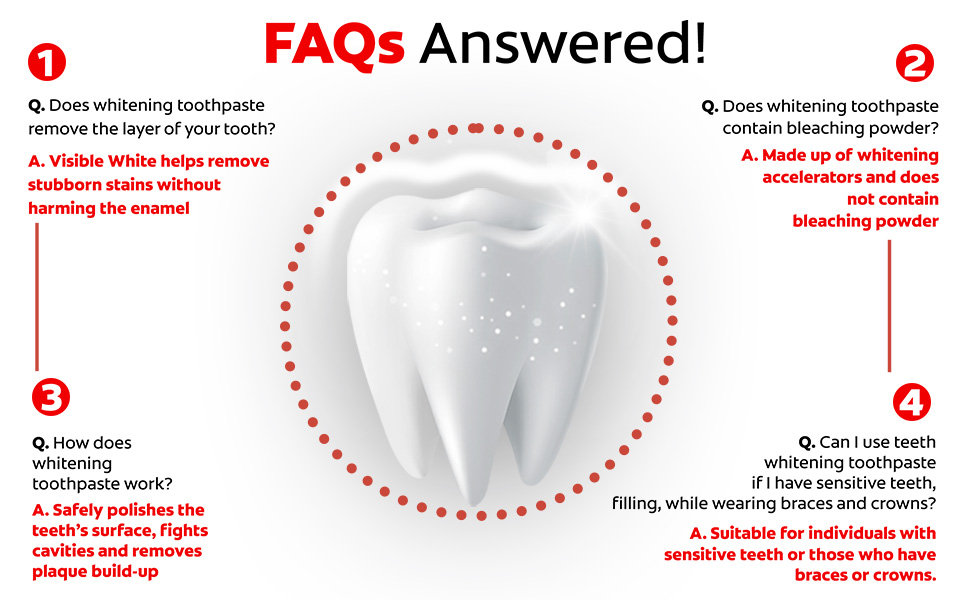 FAQs Answered!

1

Q. Does whitening toothpaste remove the layer of your tooth?

A. Visible White helps remove stubborn stains without harming the enamel

2

Q. Does whitening toothpaste contain bleaching powder?

A. Made up of whitening accelerators and does not contain bleaching powder

3

Q. How does whitening toothpaste work?

A. Safely polishes the teeth's surface, fights cavities and removes plaque build-up

4

Q. Can I use teeth whitening toothpaste if I have sensitive teeth, filling, while wearing braces and crowns?

A. Suitable for individuals with sensitive teeth or those who have braces or crowns.